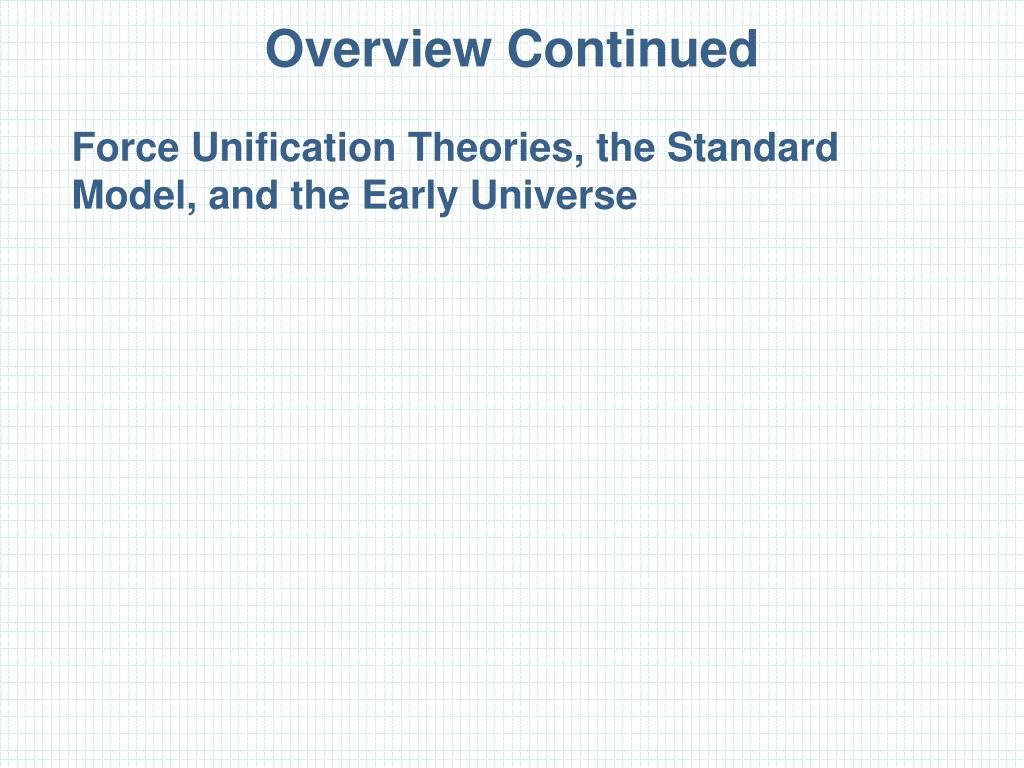 Overview Continued

Force Unification Theories, the Standard Model, and the Early Universe